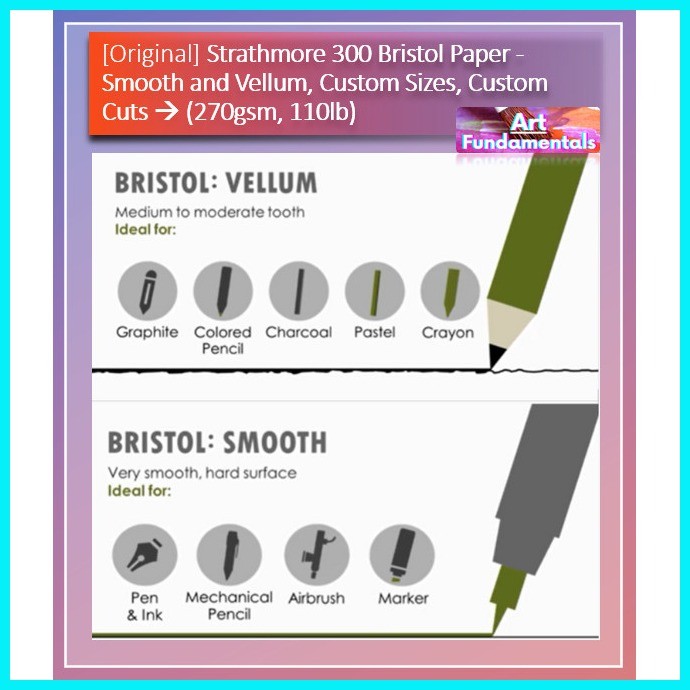 [Original] Strathmore 300 Bristol Paper - Smooth and Vellum, Custom Sizes, Custom Cuts → (270gsm, 110lb)

Art Fundamentals

BRISTOL: VELLUM

Medium to moderate tooth

Ideal for:

Graphite

Colored Pencil

Charcoal

Pastel

Crayon

BRISTOL: SMOOTH

Very smooth, hard surface

Ideal for:

Pen & Ink

Mechanical Pencil

Airbrush

Marker